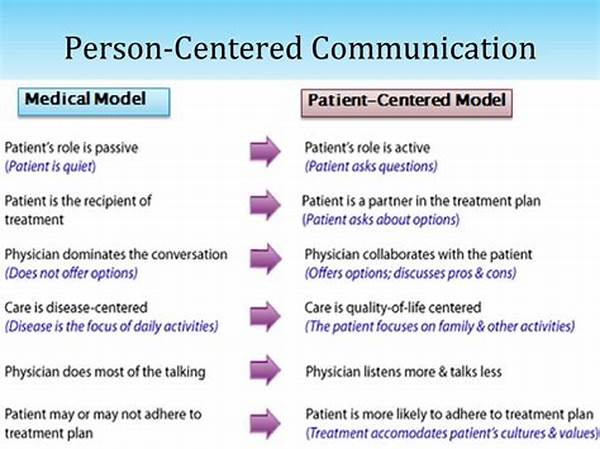 Person-Centered Communication

Medical Model

Patient's role is passive
(Patient is quiet)

Patient is the recipient of treatment

Physician dominates the conversation
(Does not offer options)

Care is disease-centered
(Disease is the focus of daily activities)

Physician does most of the talking

Patient may or may not adhere to treatment plan

Patient–Centered Model

Patient's role is active
(Patient asks questions)

Patient is a partner in the treatment plan
(Patient asks about options)

Physician collaborates with the patient
(Offers options; discusses pros & cons)

Care is quality-of-life centered
(The patient focuses on family & other activities)

Physician listens more & talks less

Patient is more likely to adhere to treatment plan
(Treatment accomodates patient's cultures & values)